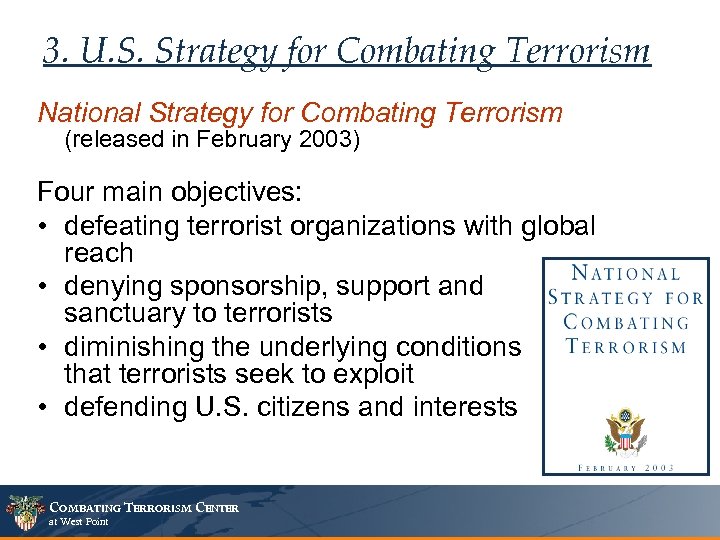 3. U.S. Strategy for Combating Terrorism

National Strategy for Combating Terrorism
(released in February 2003)

Four main objectives:
• defeating terrorist organizations with global reach
• denying sponsorship, support and sanctuary to terrorists
• diminishing the underlying conditions that terrorists seek to exploit
• defending U.S. citizens and interests

NATIONAL STRATEGY FOR COMBATING TERRORISM

FEBRUARY 2003

COMBATING TERRORISM CENTER
at West Point